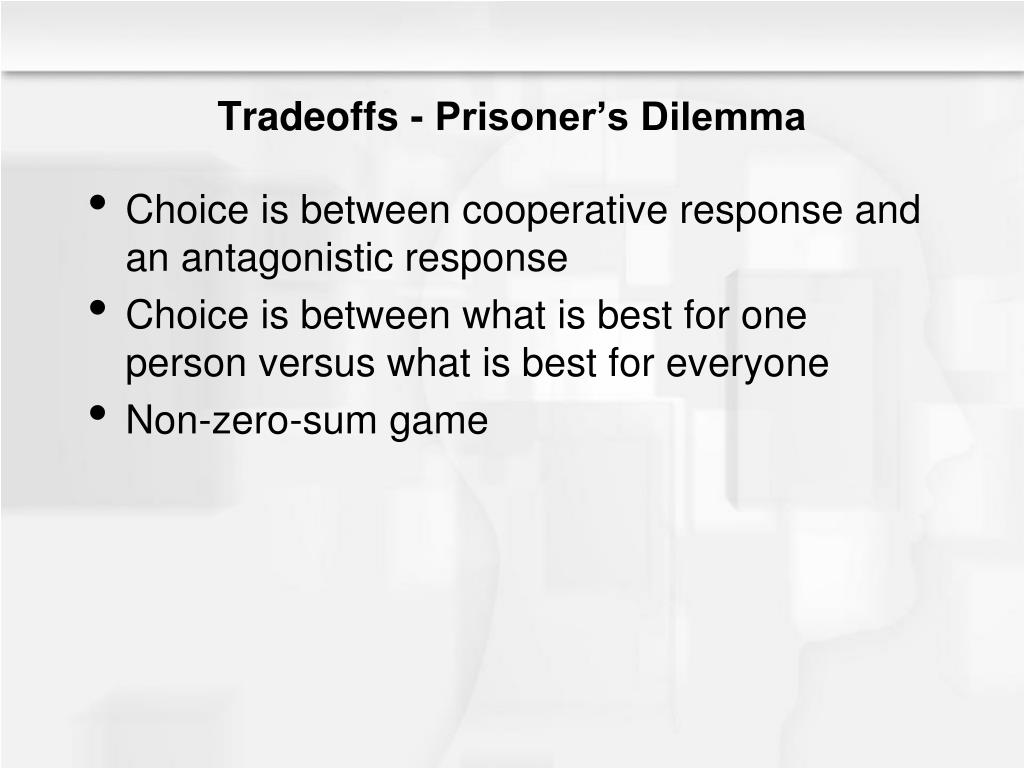 Tradeoffs - Prisoner’s Dilemma

• Choice is between cooperative response and an antagonistic response
• Choice is between what is best for one person versus what is best for everyone
• Non-zero-sum game